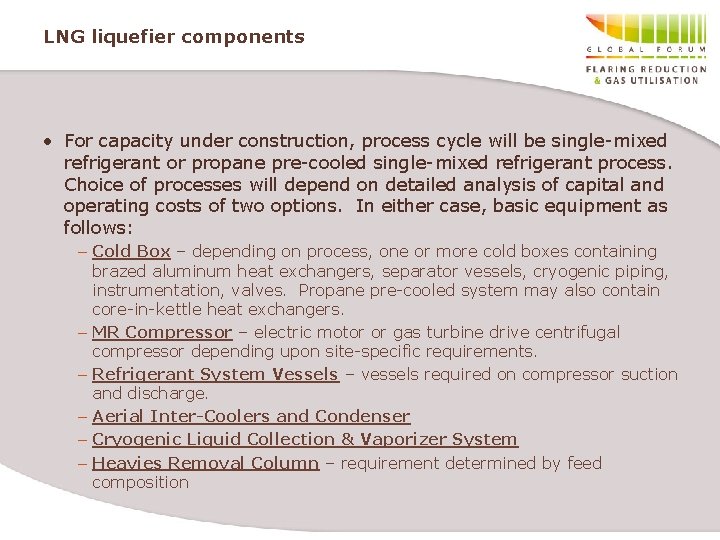 LNG liquefier components

GLOBAL FORUM
FLARING REDUCTION
& GAS UTILISATION

• For capacity under construction, process cycle will be single-mixed refrigerant or propane pre-cooled single-mixed refrigerant process. Choice of processes will depend on detailed analysis of capital and operating costs of two options. In either case, basic equipment as follows:
– Cold Box – depending on process, one or more cold boxes containing brazed aluminum heat exchangers, separator vessels, cryogenic piping, instrumentation, valves. Propane pre-cooled system may also contain core-in-kettle heat exchangers.
– MR Compressor – electric motor or gas turbine drive centrifugal compressor depending upon site-specific requirements.
– Refrigerant System Vessels – vessels required on compressor suction and discharge.
– Aerial Inter-Coolers and Condenser
– Cryogenic Liquid Collection & Vaporizer System
– Heavies Removal Column – requirement determined by feed composition